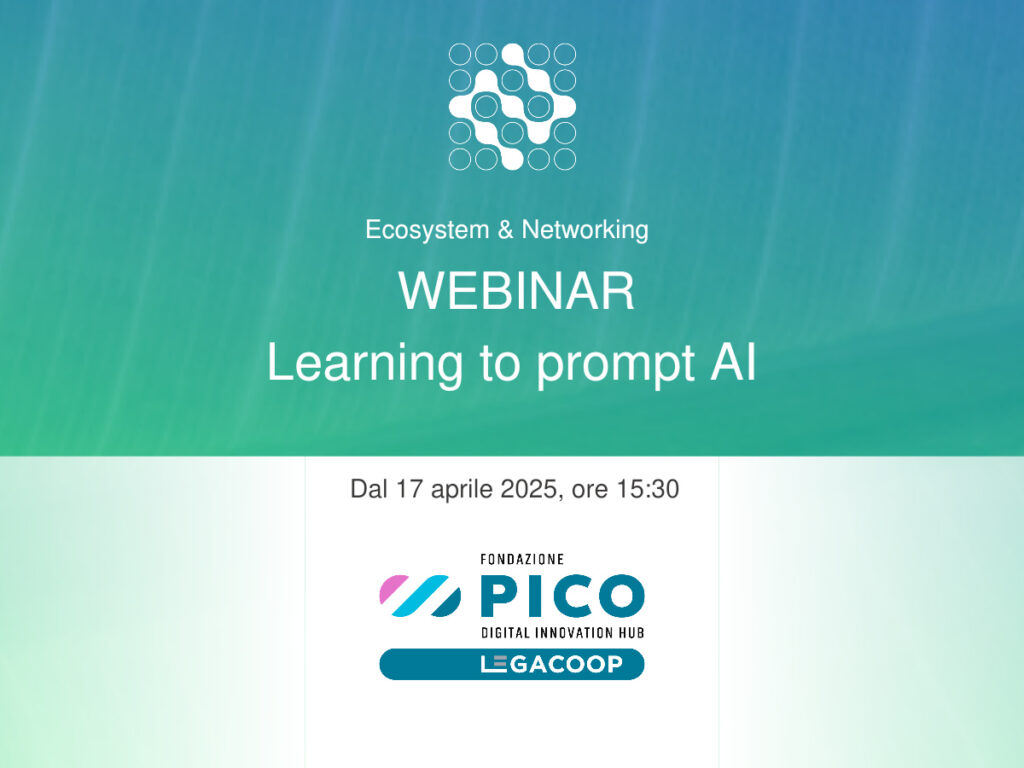 Ecosystem & Networking

WEBINAR

Learning to prompt AI

Dal 17 aprile 2025, ore 15:30

FONDAZIONE
PICO
DIGITAL INNOVATION HUB
LEGACOOP